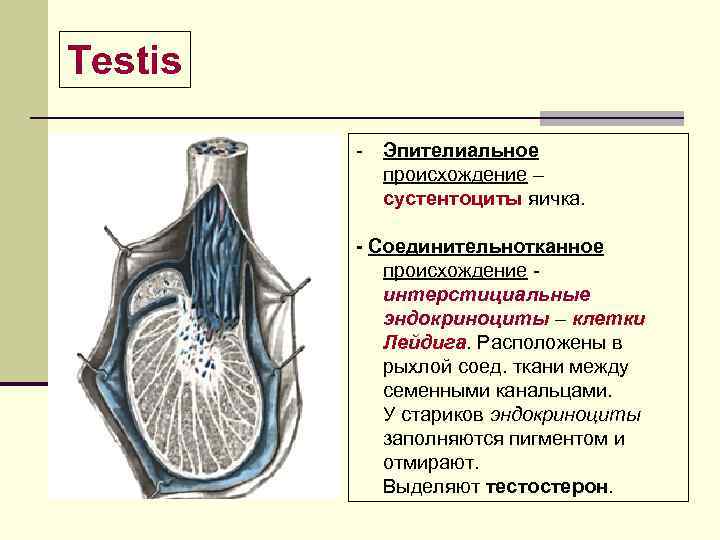 Testis

- Эпителиальное происхождение – сустентоциты яичка.

- Соединительнотканное происхождение - интерстициальные эндокриноциты – клетки Лейдига. Расположены в рыхлой соед. ткани между семенными канальцами. У стариков эндокриноциты заполняются пигментом и отмирают. Выделяют тестостерон.